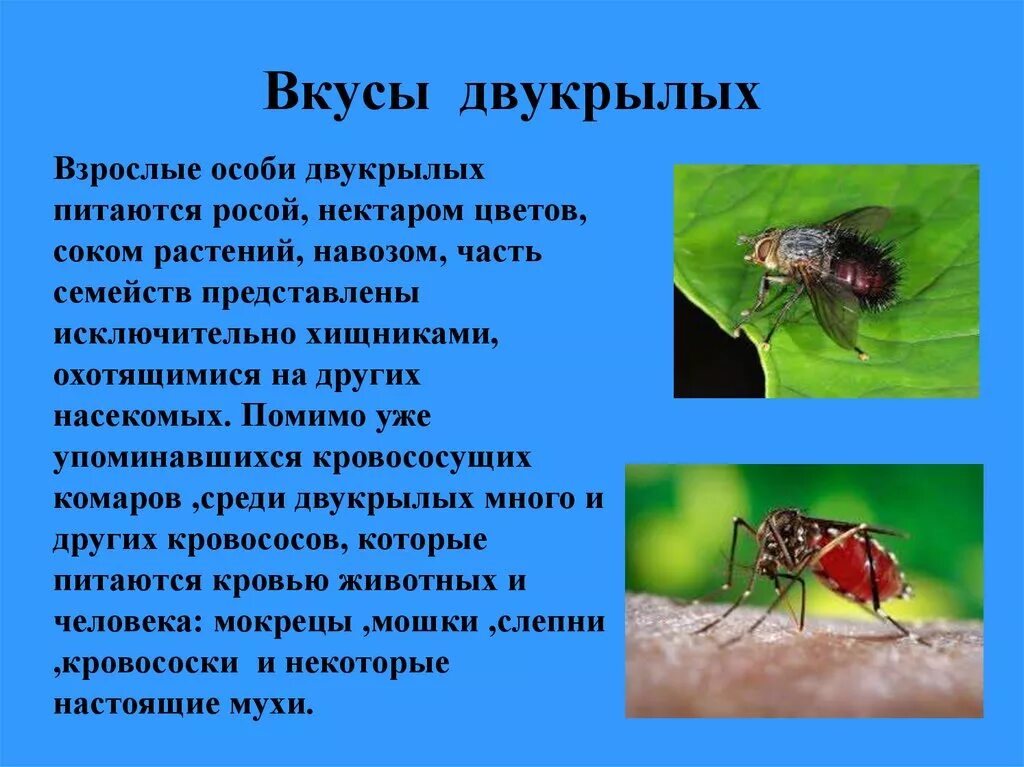 Вкусы двукрылых

Взрослые особи двукрылых питаются росой, нектаром цветов, соком растений, навозом, часть семейств представлены исключительно хищниками, охотящимися на других насекомых. Помимо уже упоминавшихся кровососущих комаров ,среди двукрылых много и других кровососов, которые питаются кровью животных и человека: мокрецы ,мошки ,слепни ,кровососки и некоторые настоящие мухи.